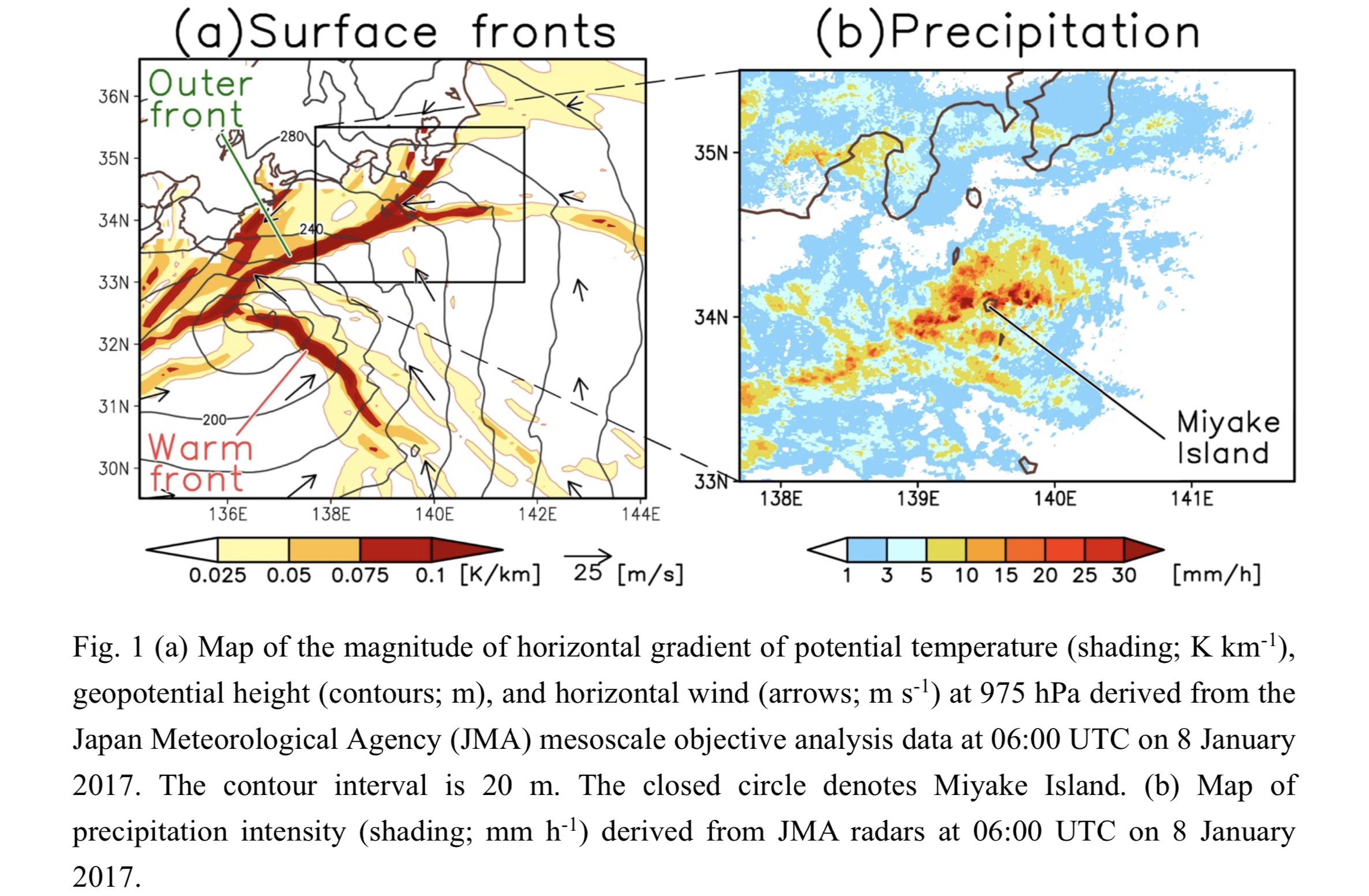 (a)Surface fronts

Outer front

36N
35N
34N
33N
32N
31N
30N

280
240
200

Warm front

136E 138E 140E 142E 144E

0.025 0.05 0.075 0.1 [K/km]

25 [m/s]

(b)Precipitation

35N
34N
33N

Miyake Island

138E 139E 140E 141E

1 3 5 10 15 20 25 30 [mm/h]

Fig. 1 (a) Map of the magnitude of horizontal gradient of potential temperature (shading; K km$^{-1}$), geopotential height (contours; m), and horizontal wind (arrows; m s$^{-1}$) at 975 hPa derived from the Japan Meteorological Agency (JMA) mesoscale objective analysis data at 06:00 UTC on 8 January 2017. The contour interval is 20 m. The closed circle denotes Miyake Island. (b) Map of precipitation intensity (shading; mm h$^{-1}$) derived from JMA radars at 06:00 UTC on 8 January 2017.